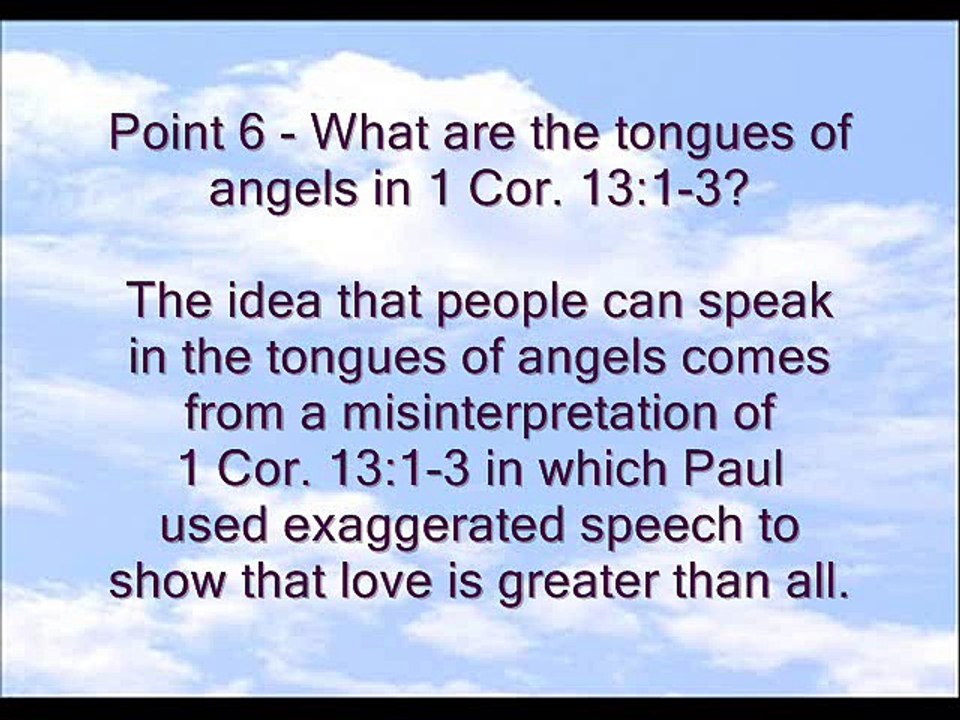 Point 6 - What are the tongues of angels in 1 Cor. 13:1-3?

The idea that people can speak in the tongues of angels comes from a misinterpretation of 1 Cor. 13:1-3 in which Paul used exaggerated speech to show that love is greater than all.